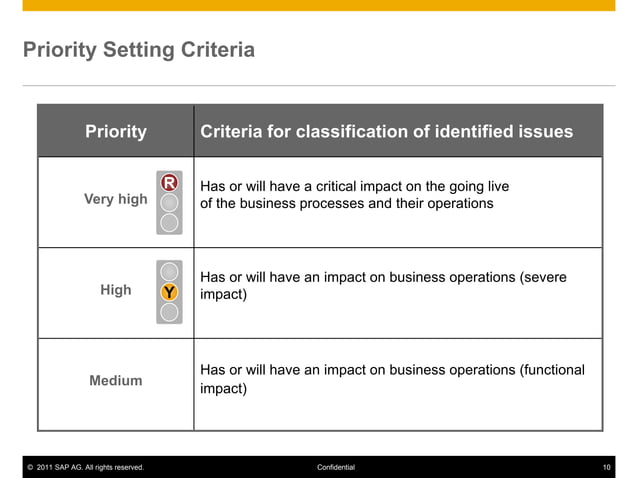 Priority Setting Criteria

| Priority | Criteria for classification of identified issues |
|---|---|
| Very high R | Has or will have a critical impact on the going live of the business processes and their operations |
| High Y | Has or will have an impact on business operations (severe impact) |
| Medium | Has or will have an impact on business operations (functional impact) |

© 2011 SAP AG. All rights reserved. Confidential 10